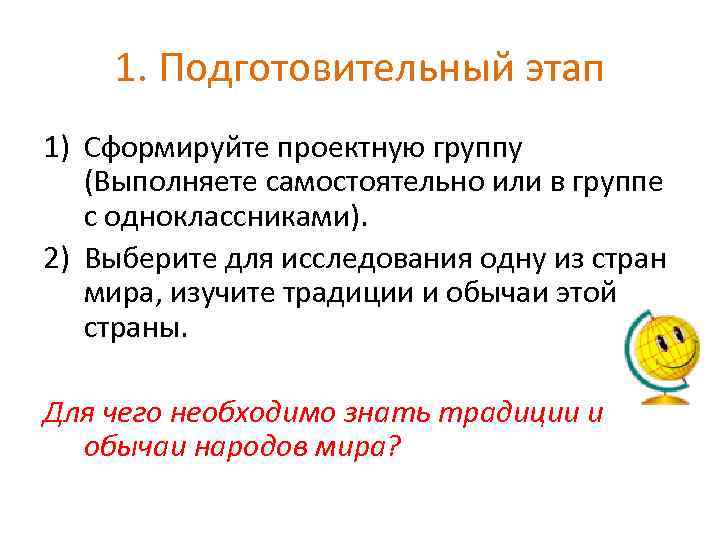 1. Подготовительный этап

1) Сформируйте проектную группу (Выполняете самостоятельно или в группе с одноклассниками).

2) Выберите для исследования одну из стран мира, изучите традиции и обычаи этой страны.

Для чего необходимо знать традиции и обычаи народов мира?